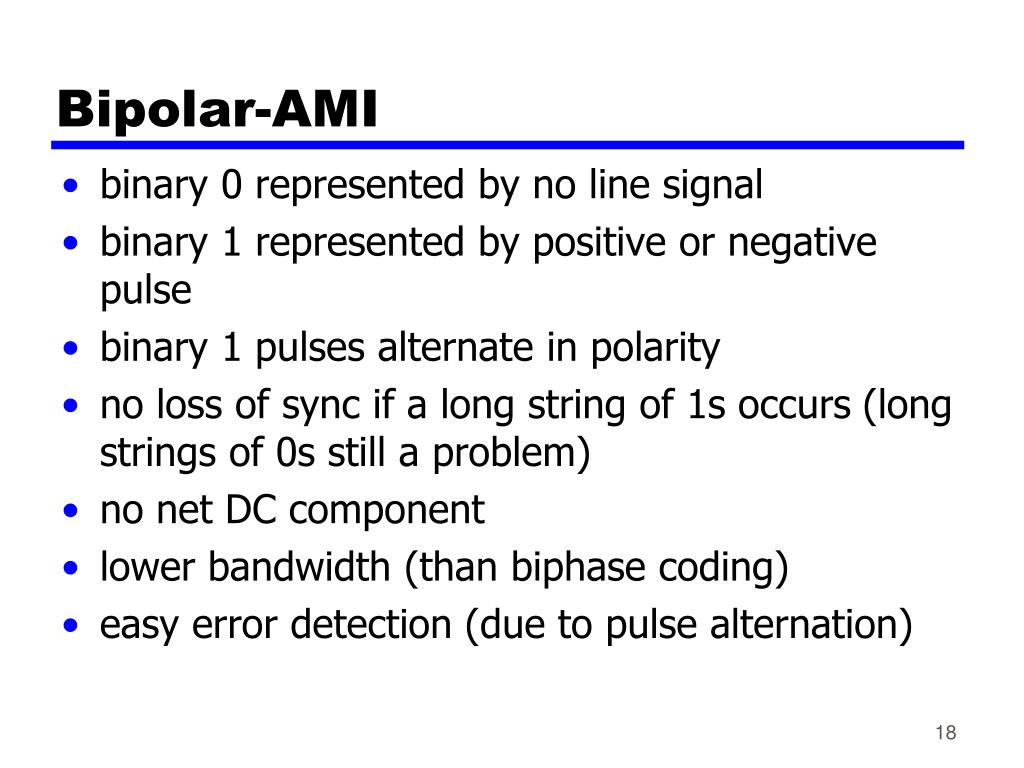 Bipolar-AMI

• binary 0 represented by no line signal
• binary 1 represented by positive or negative pulse
• binary 1 pulses alternate in polarity
• no loss of sync if a long string of 1s occurs (long strings of 0s still a problem)
• no net DC component
• lower bandwidth (than biphase coding)
• easy error detection (due to pulse alternation)

18